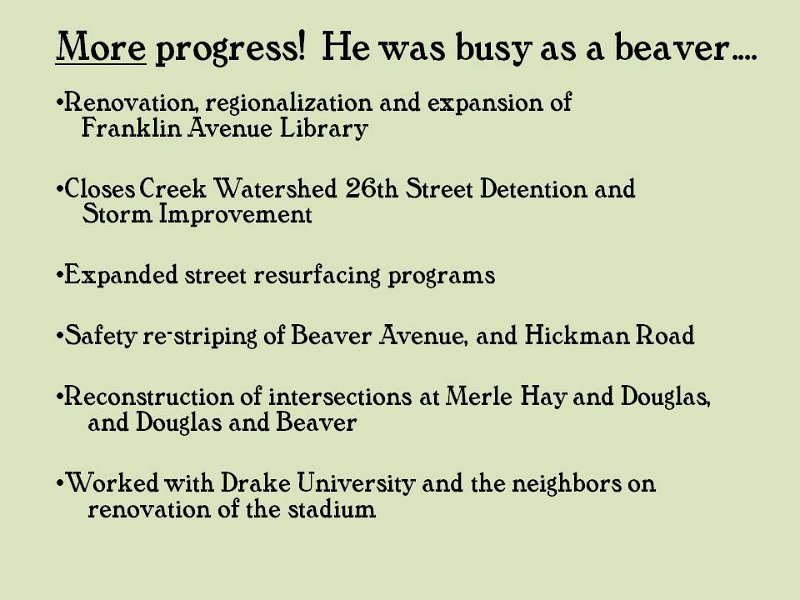 More progress! He was busy as a beaver….

•Renovation, regionalization and expansion of Franklin Avenue Library

•Closes Creek Watershed 26th Street Detention and Storm Improvement

•Expanded street resurfacing programs

•Safety re-striping of Beaver Avenue, and Hickman Road

•Reconstruction of intersections at Merle Hay and Douglas, and Douglas and Beaver

•Worked with Drake University and the neighbors on renovation of the stadium